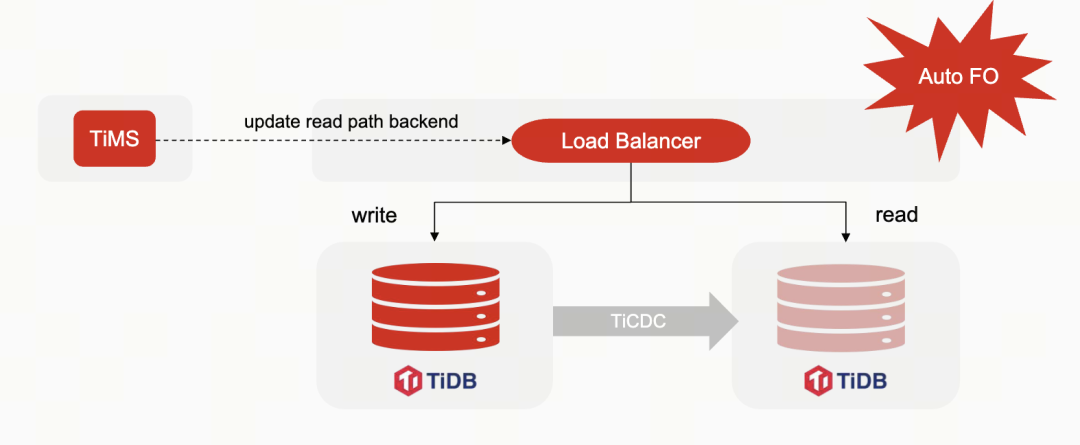 Auto FO

TiMS

update read path backend

Load Balancer

write

read

TiCDC

TiDB

TiDB